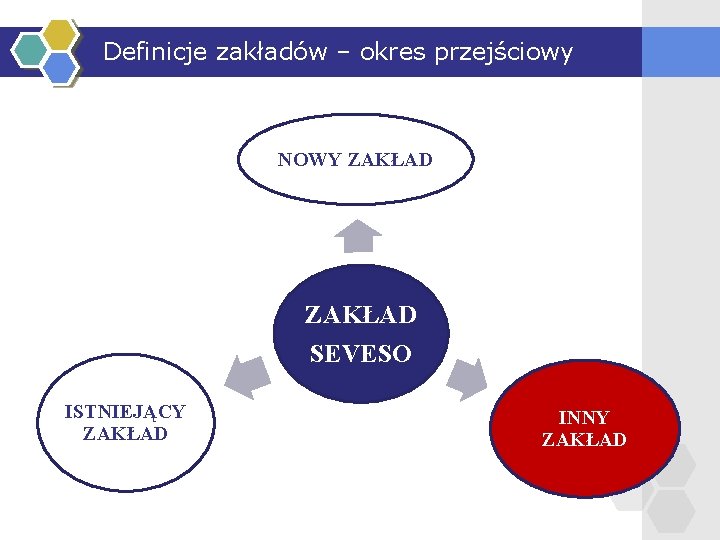 Definicje zakładów – okres przejściowy

NOWY ZAKŁAD

ZAKŁAD SEVESO

ISTNIEJĄCY ZAKŁAD

INNY ZAKŁAD